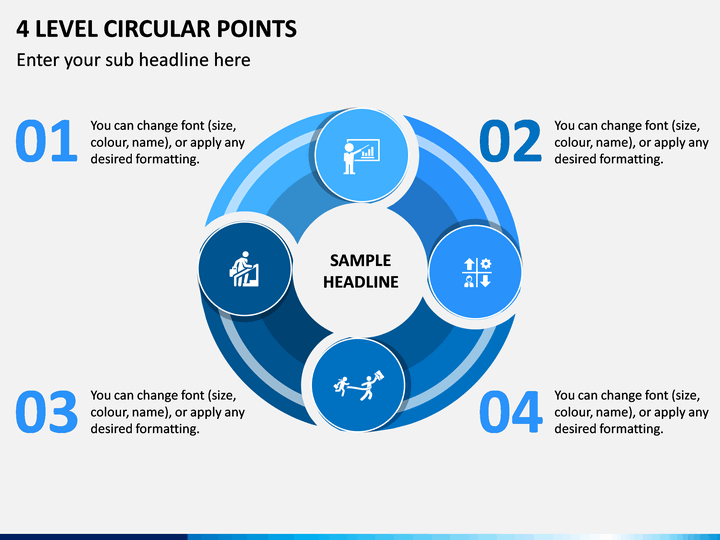 4 LEVEL CIRCULAR POINTS

Enter your sub headline here

01 You can change font (size, colour, name), or apply any desired formatting.

02 You can change font (size, colour, name), or apply any desired formatting.

SAMPLE HEADLINE

03 You can change font (size, colour, name), or apply any desired formatting.

04 You can change font (size, colour, name), or apply any desired formatting.